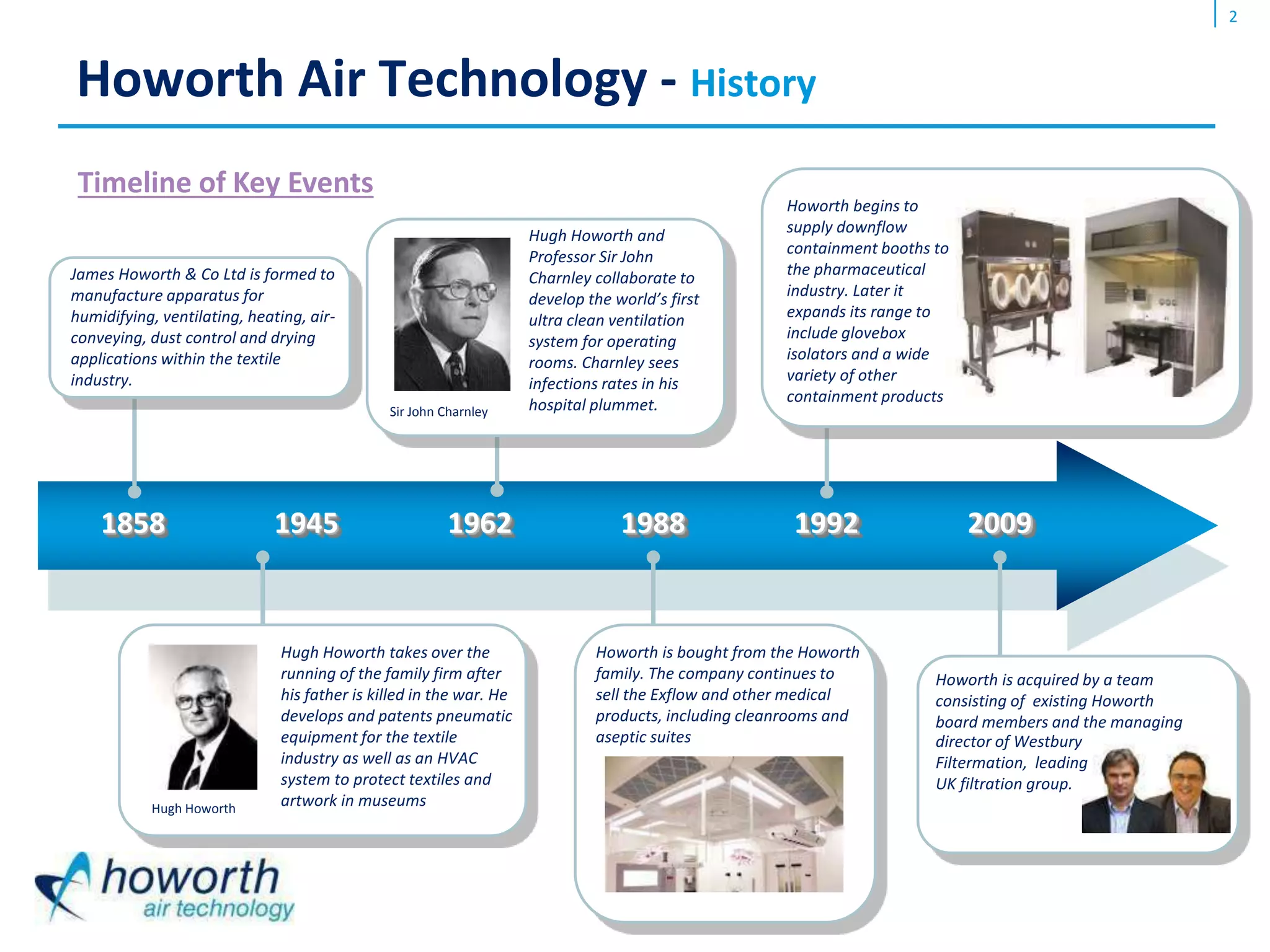 2

Howorth Air Technology - History

Timeline of Key Events

James Howorth & Co Ltd is formed to manufacture apparatus for humidifying, ventilating, heating, air-conveying, dust control and drying applications within the textile industry.

Sir John Charnley

Hugh Howorth and Professor Sir John Charnley collaborate to develop the world's first ultra clean ventilation system for operating rooms. Charnley sees infections rates in his hospital plummet.

Howorth begins to supply downflow containment booths to the pharmaceutical industry. Later it expands its range to include glovebox isolators and a wide variety of other containment products

1858 1945 1962 1988 1992 2009

Hugh Howorth

Hugh Howorth takes over the running of the family firm after his father is killed in the war. He develops and patents pneumatic equipment for the textile industry as well as an HVAC system to protect textiles and artwork in museums

Howorth is bought from the Howorth family. The company continues to sell the Exflow and other medical products, including cleanrooms and aseptic suites

Howorth is acquired by a team consisting of existing Howorth board members and the managing director of Westbury Filtermation, leading UK filtration group.

howorth air technology